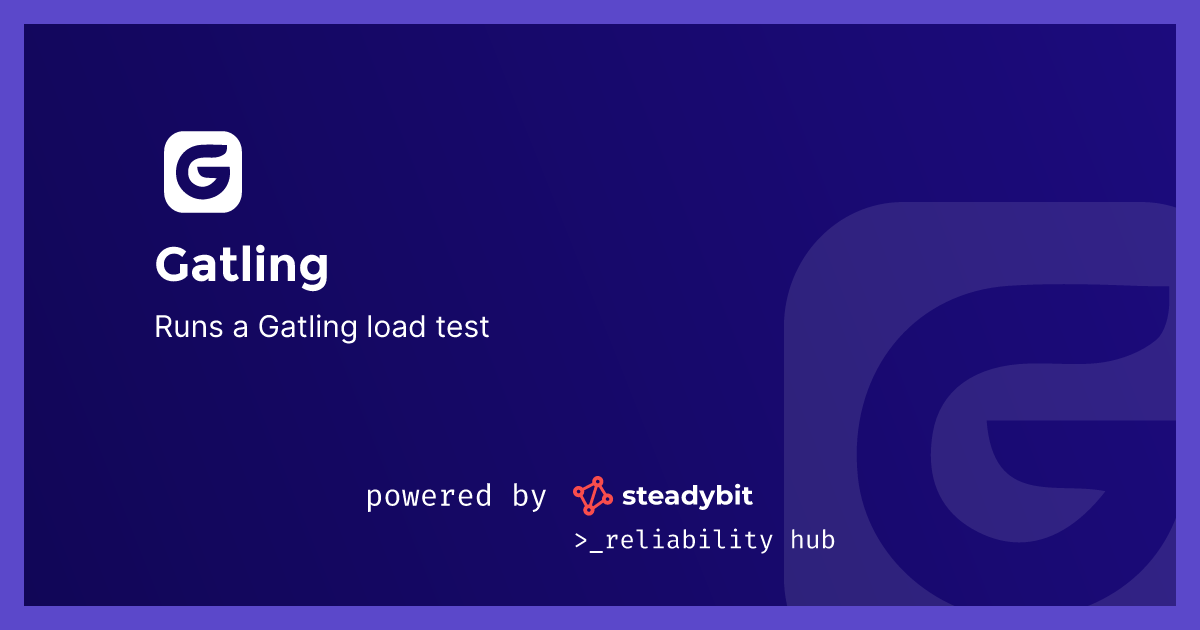 Gatling

Runs a Gatling load test

powered by steadybit

>_reliability hub